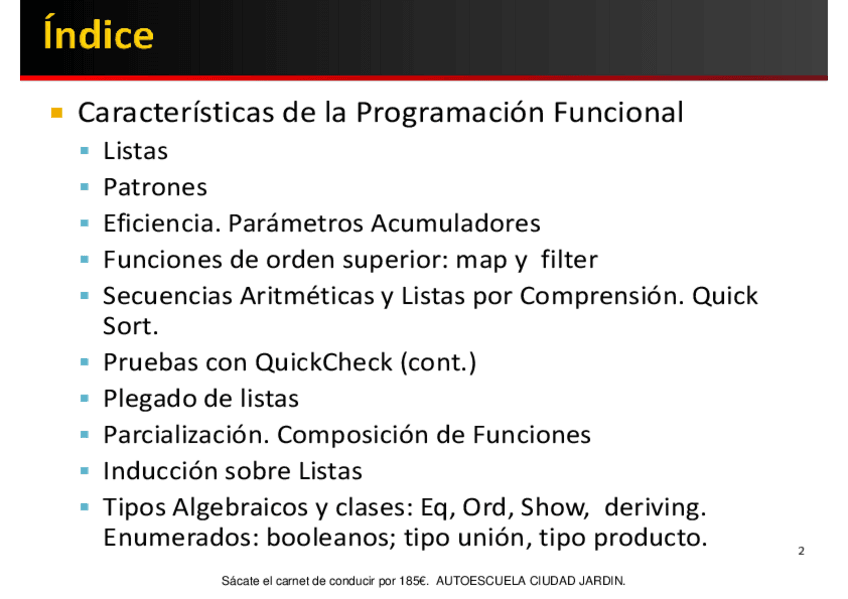 Índice

Características de la Programación Funcional

Listas

Patrones

Eficiencia. Parámetros Acumuladores

Funciones de orden superior: map y filter

Secuencias Aritméticas y Listas por Comprensión. Quick Sort.

Pruebas con QuickCheck (cont.)

Plegado de listas

Parcialización. Composición de Funciones

Inducción sobre Listas

Tipos Algebraicos y clases: Eq, Ord, Show, deriving. Enumerados: booleanos; tipo unión, tipo producto.

2

Sácate el carnet de conducir por 185€. AUTOESCUELA CIUDAD JARDIN.